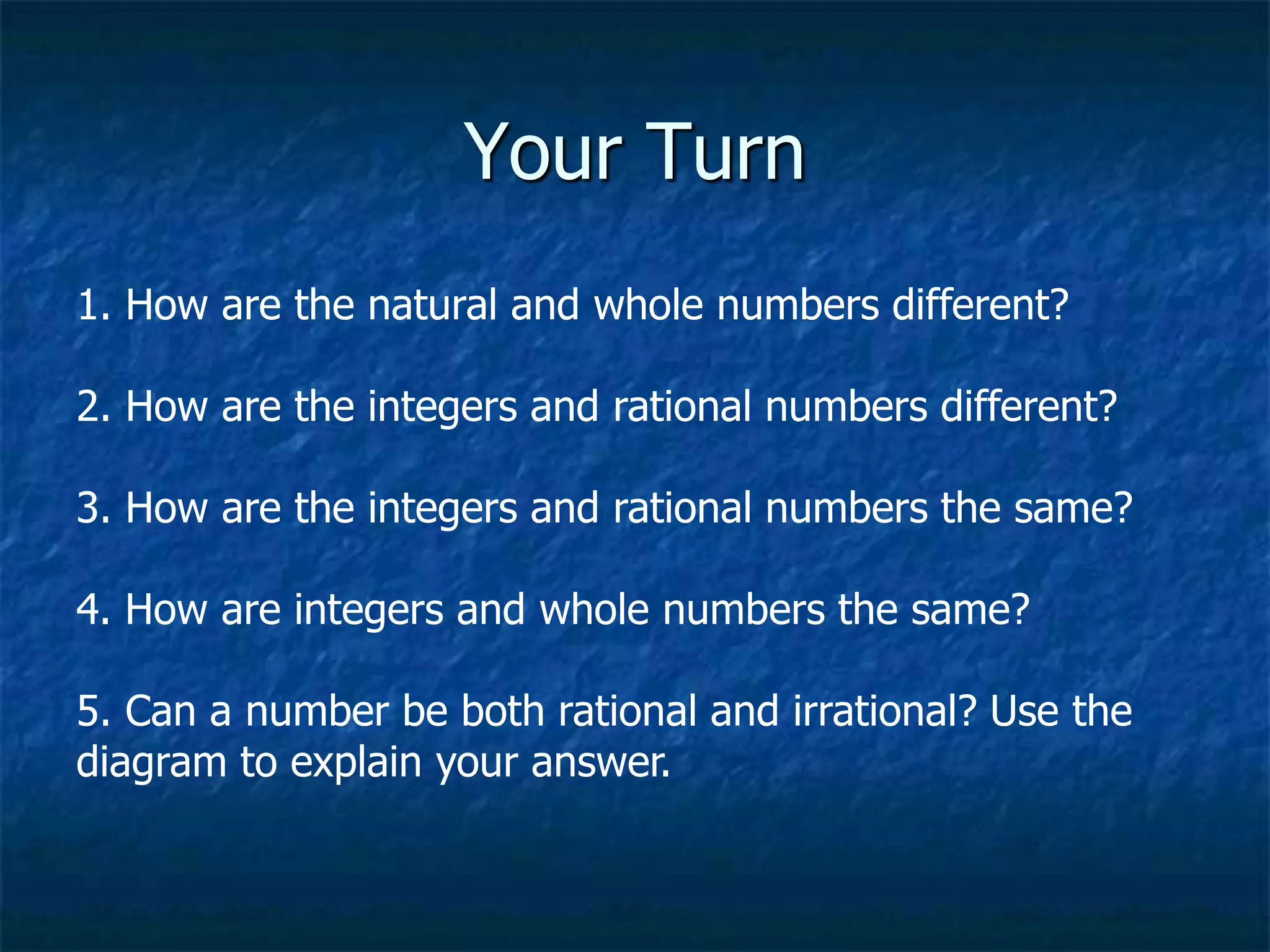 Your Turn

1. How are the natural and whole numbers different?

2. How are the integers and rational numbers different?

3. How are the integers and rational numbers the same?

4. How are integers and whole numbers the same?

5. Can a number be both rational and irrational? Use the diagram to explain your answer.